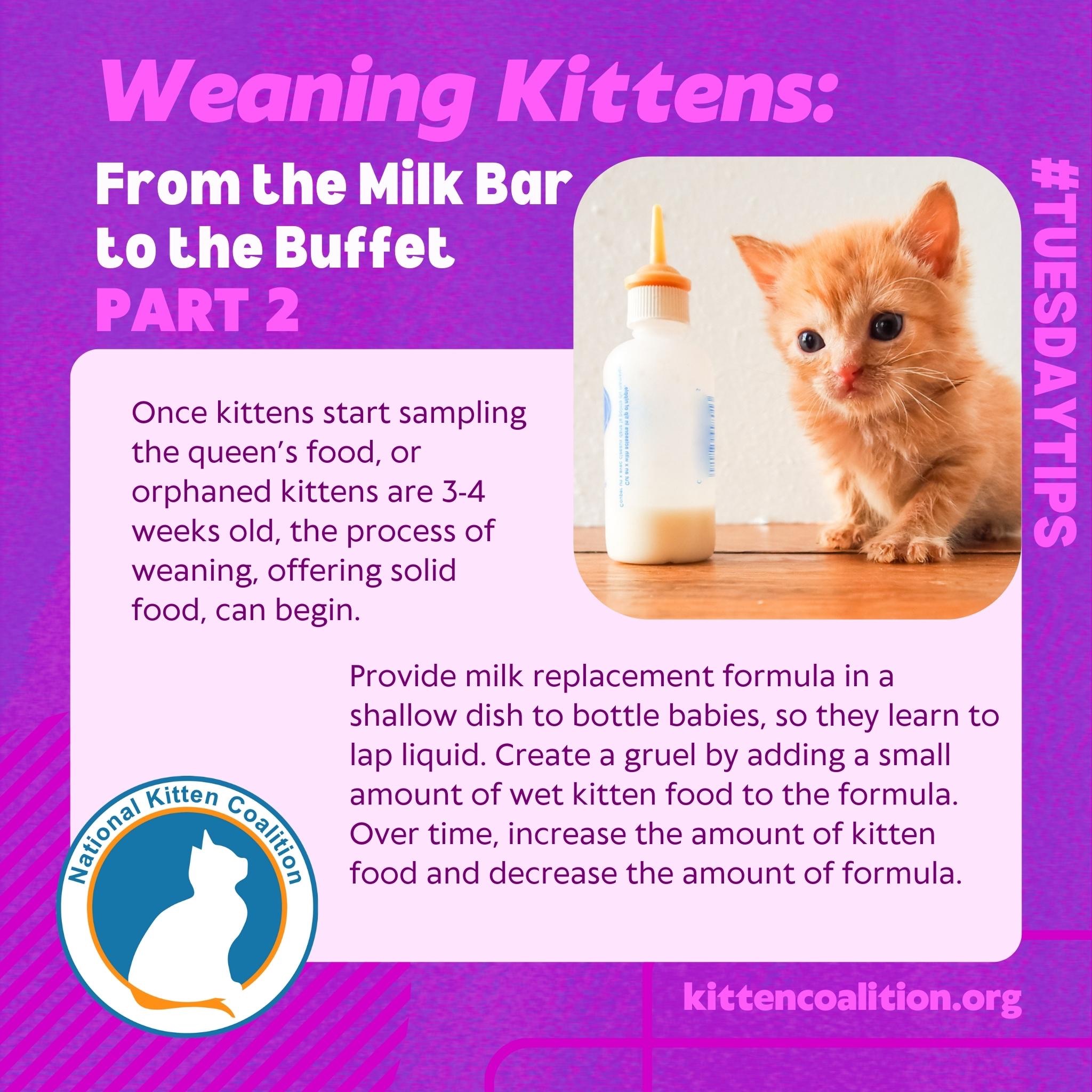 Weaning Kittens:

From the Milk Bar to the Buffet
PART 2

#TUESDAYTIPS

Once kittens start sampling the queen's food, or orphaned kittens are 3-4 weeks old, the process of weaning, offering solid food, can begin.

Provide milk replacement formula in a shallow dish to bottle babies, so they learn to lap liquid. Create a gruel by adding a small amount of wet kitten food to the formula. Over time, increase the amount of kitten food and decrease the amount of formula.

National Kitten Coalition

kittencoalition.org